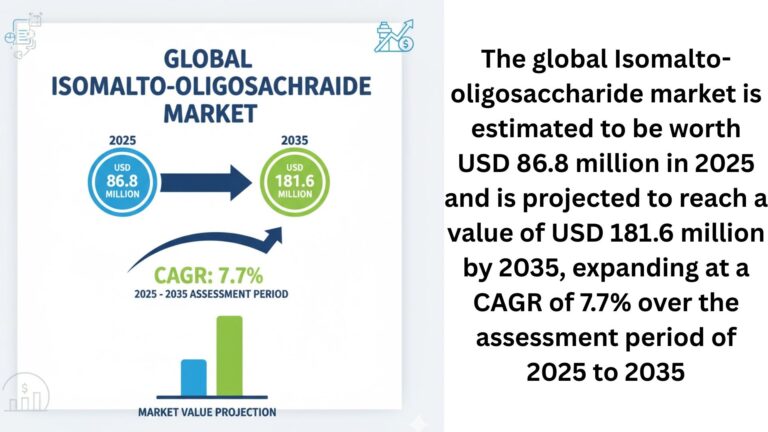 GLOBAL
ISOMALTO-OLIGOSACHRAIDE
MARKET

2025
USD
86.8
MILLION

2035
USD
181.6
MILLION

CAGR: 7.7%
2025 - 2035 ASSESSMENT PERIOD

MARKET VALUE PROJECTION

The global Isomalto-oligosaccharide market is estimated to be worth USD 86.8 million in 2025 and is projected to reach a value of USD 181.6 million by 2035, expanding at a CAGR of 7.7% over the assessment period of 2025 to 2035